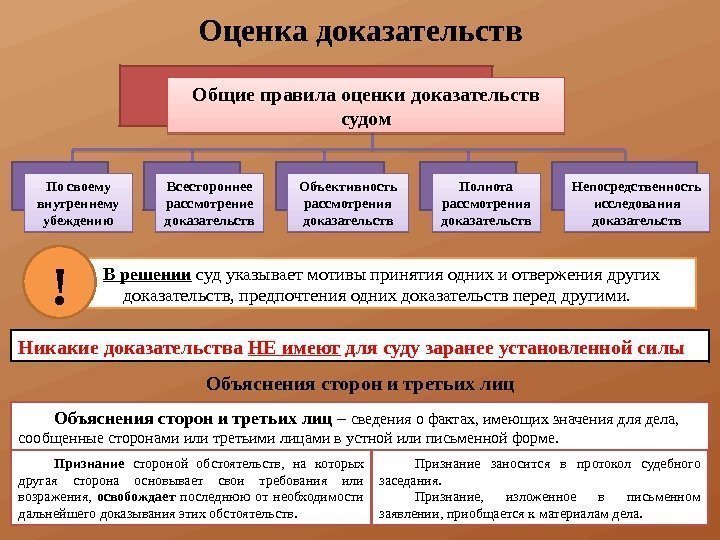 Оценка доказательств

Общие правила оценки доказательств судом

По своему внутреннему убеждению

Всестороннее рассмотрение доказательств

Объективность рассмотрения доказательств

Полнота рассмотрения доказательств

Непосредственность исследования доказательств

!

В решении суд указывает мотивы принятия одних и отвержения других доказательств, предпочтения одних доказательств перед другими.

Никакие доказательства НЕ имеют для суду заранее установленной силы

Объяснения сторон и третьих лиц

Объяснения сторон и третьих лиц – сведения о фактах, имеющих значения для дела, сообщенные сторонами или третьими лицами в устной или письменной форме.

Признание стороной обстоятельств, на которых другая сторона основывает свои требования или возражения, освобождает последнюю от необходимости дальнейшего доказывания этих обстоятельств.

Признание заносится в протокол судебного заседания.

Признание, изложенное в письменном заявлении, приобщается к материалам дела.